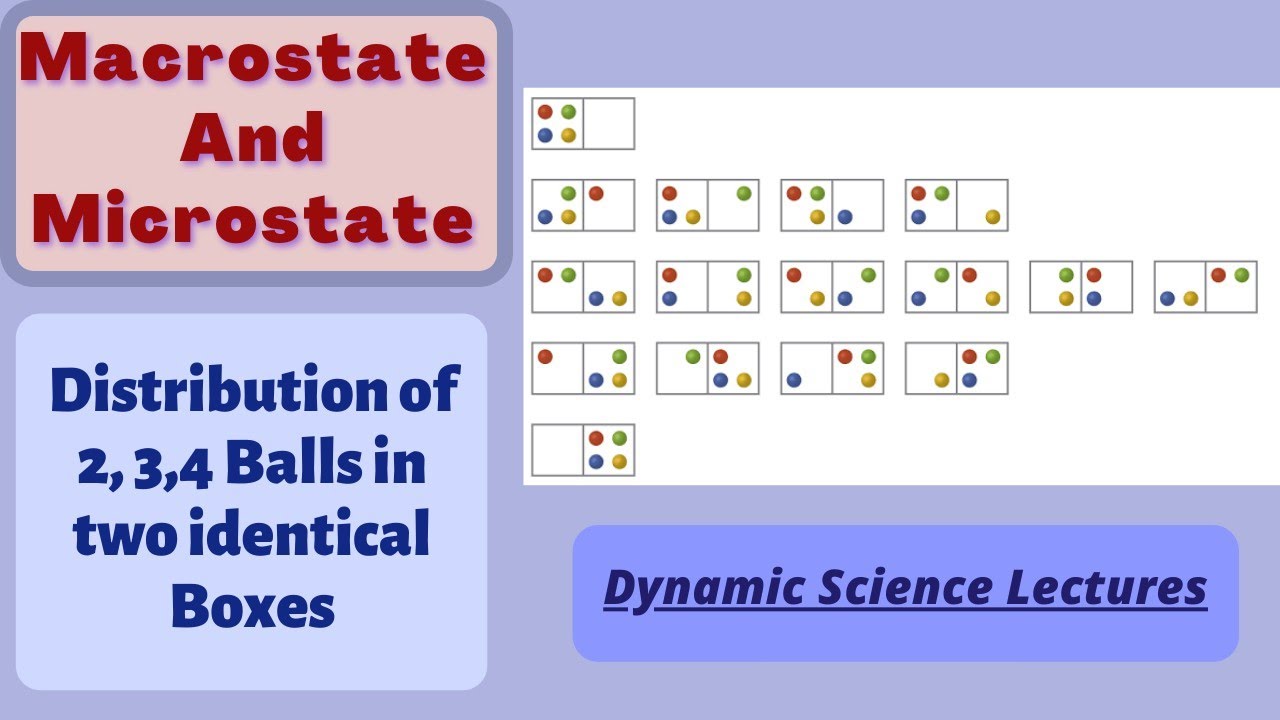 Macrostate And Microstate

Distribution of 2, 3,4 Balls in two identical Boxes

Dynamic Science Lectures